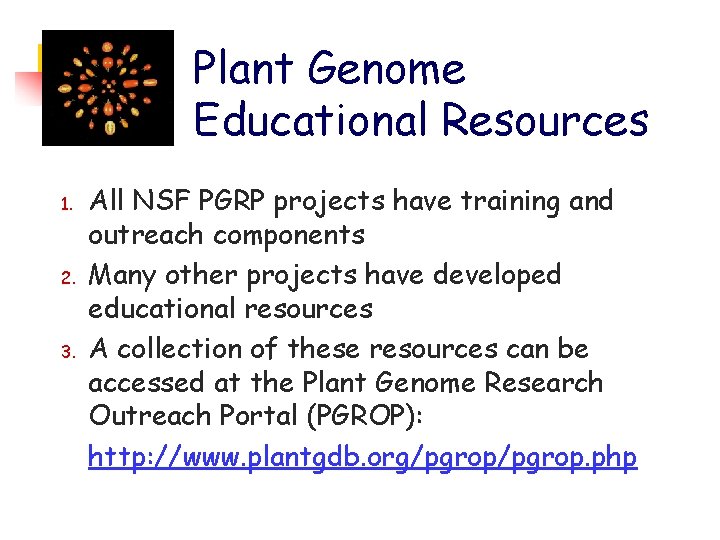 Plant Genome Educational Resources

1. All NSF PGRP projects have training and outreach components
2. Many other projects have developed educational resources
3. A collection of these resources can be accessed at the Plant Genome Research Outreach Portal (PGROP):

http://www.plantgdb.org/pgrop/pgrop.php